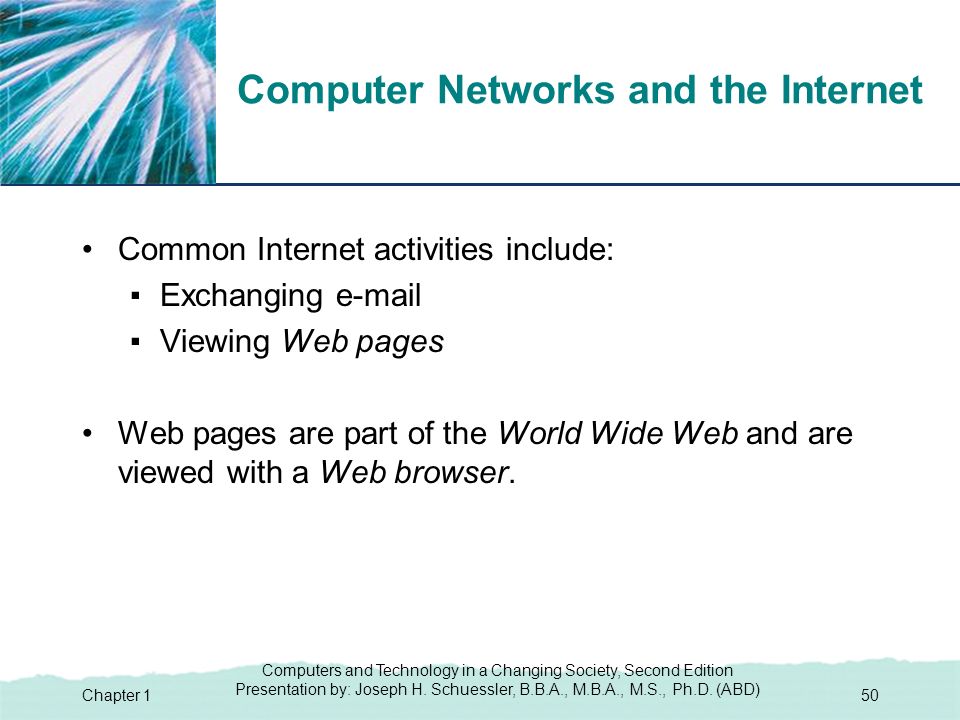 Computer Networks and the Internet

• Common Internet activities include:
 ▪ Exchanging e-mail
 ▪ Viewing Web pages

• Web pages are part of the World Wide Web and are viewed with a Web browser.

Chapter 1

Computers and Technology in a Changing Society, Second Edition
Presentation by: Joseph H. Schuessler, B.B.A., M.B.A., M.S., Ph.D. (ABD)

50